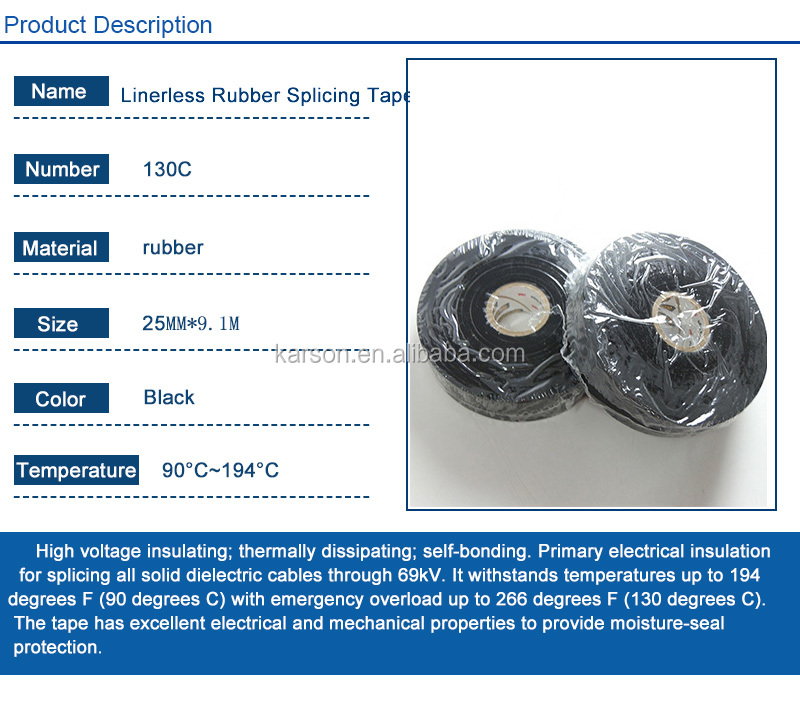 Product Description

Name Linerless Rubber Splicing Tape

Number 130C

Material rubber

Size 25MM*9.1M

Color Black

Temperature 90°C~194°C

karson.en.alibaba.com

High voltage insulating; thermally dissipating; self-bonding. Primary electrical insulation for splicing all solid dielectric cables through 69kV. It withstands temperatures up to 194 degrees F (90 degrees C) with emergency overload up to 266 degrees F (130 degrees C). The tape has excellent electrical and mechanical properties to provide moisture-seal protection.